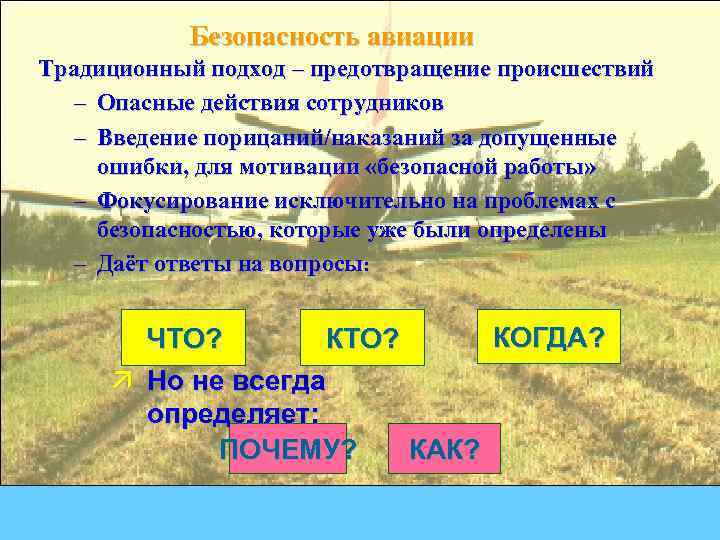 Безопасность авиации

Традиционный подход – предотвращение происшествий

– Опасные действия сотрудников

– Введение порицаний/наказаний за допущенные ошибки, для мотивации «безопасной работы»

– Фокусирование исключительно на проблемах с безопасностью, которые уже были определены

– Даёт ответы на вопросы:

ЧТО?

КТО?

КОГДА?

Но не всегда определяет:

ПОЧЕМУ?

КАК?